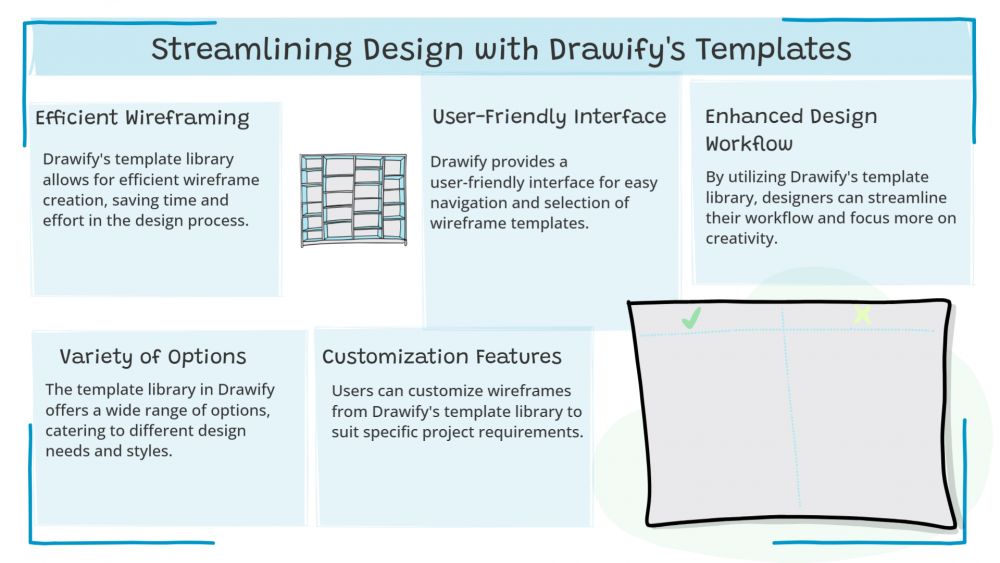 Streamlining Design with Drawify's Templates

Efficient Wireframing

Drawify's template library allows for efficient wireframe creation, saving time and effort in the design process.

User-Friendly Interface

Drawify provides a user-friendly interface for easy navigation and selection of wireframe templates.

Enhanced Design Workflow

By utilizing Drawify's template library, designers can streamline their workflow and focus more on creativity.

Variety of Options

The template library in Drawify offers a wide range of options, catering to different design needs and styles.

Customization Features

Users can customize wireframes from Drawify's template library to suit specific project requirements.